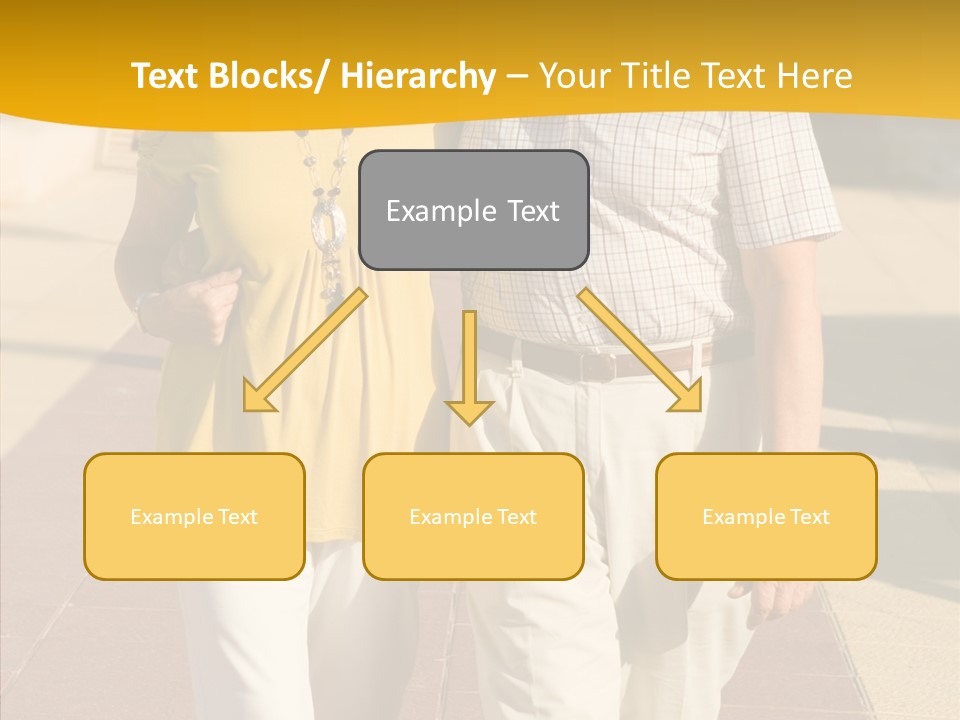 Text Blocks/ Hierarchy – Your Title Text Here

Example Text

Example Text

Example Text

Example Text